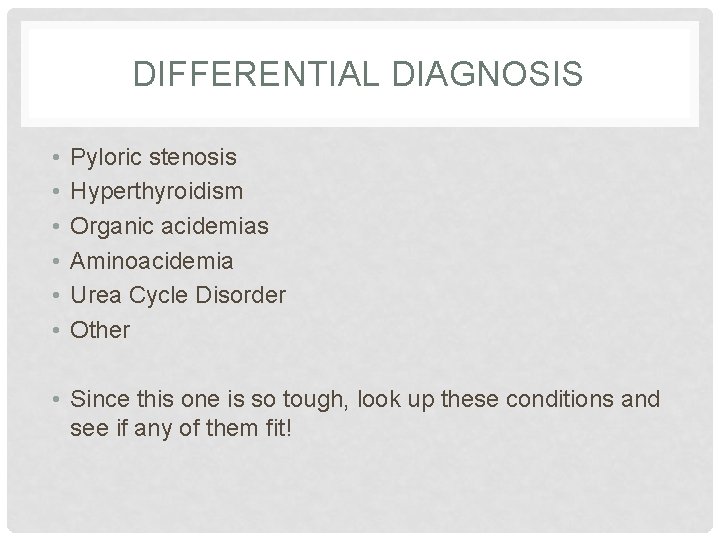 DIFFERENTIAL DIAGNOSIS

• Pyloric stenosis
• Hyperthyroidism
• Organic acidemias
• Aminoacidemia
• Urea Cycle Disorder
• Other

• Since this one is so tough, look up these conditions and see if any of them fit!